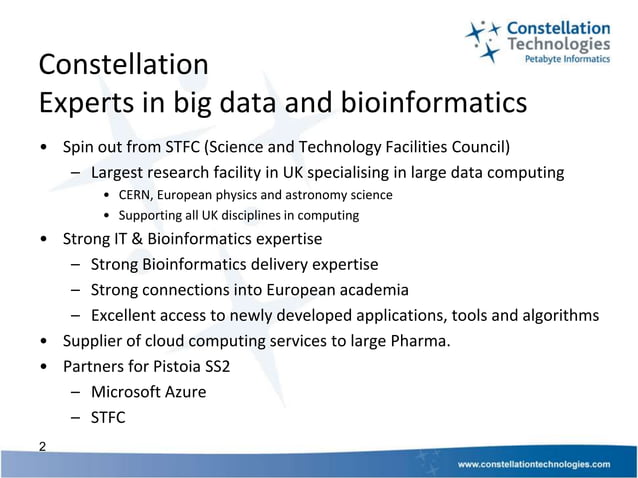 Constellation Technologies
Petabyte Informatics

Constellation
Experts in big data and bioinformatics

• Spin out from STFC (Science and Technology Facilities Council)
 – Largest research facility in UK specialising in large data computing
  • CERN, European physics and astronomy science
  • Supporting all UK disciplines in computing
• Strong IT & Bioinformatics expertise
 – Strong Bioinformatics delivery expertise
 – Strong connections into European academia
 – Excellent access to newly developed applications, tools and algorithms
• Supplier of cloud computing services to large Pharma.
• Partners for Pistoia SS2
 – Microsoft Azure
 – STFC

2

www.constellationtechnologies.com